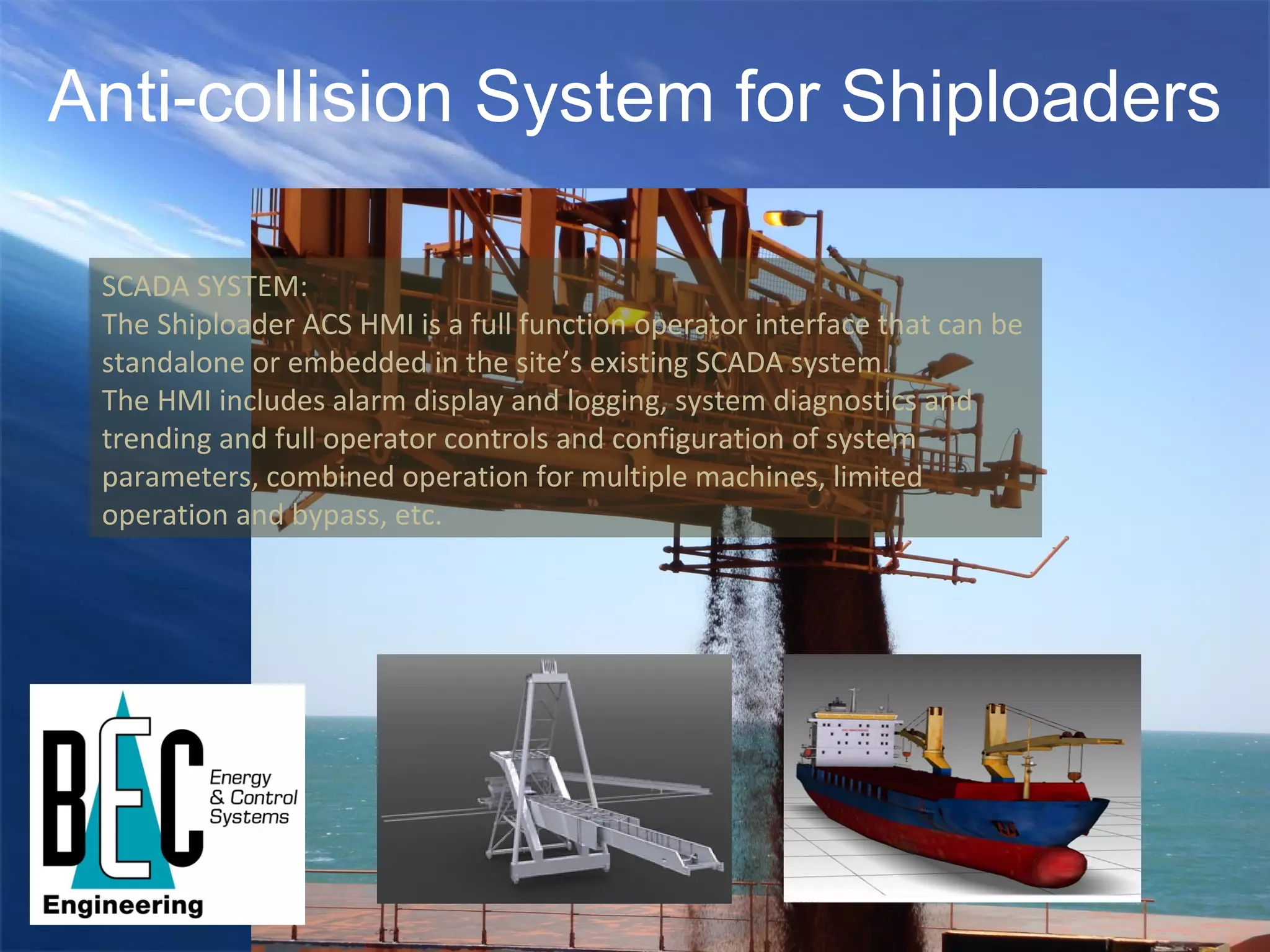 Anti-collision System for Shiploaders

SCADA SYSTEM:
The Shiploader ACS HMI is a full function operator interface that can be standalone or embedded in the site's existing SCADA system.
The HMI includes alarm display and logging, system diagnostics and trending and full operator controls and configuration of system parameters, combined operation for multiple machines, limited operation and bypass, etc.

BEC
Energy & Control Systems
Engineering